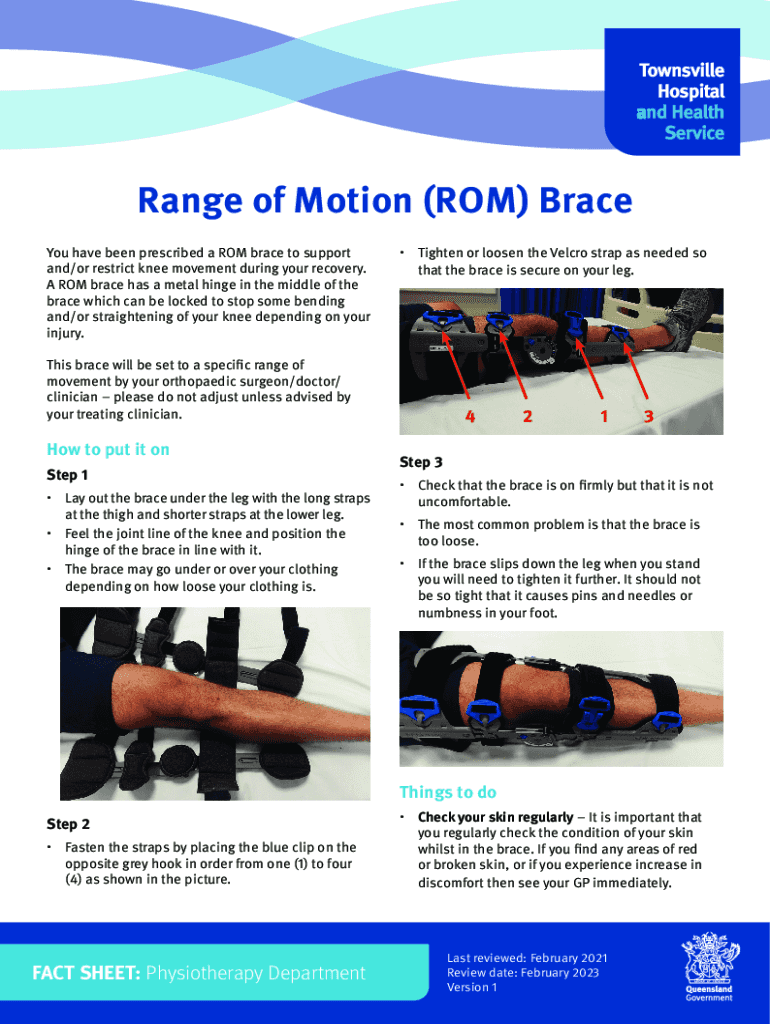 Townsville Hospital and Health Service

Range of Motion (ROM) Brace

You have been prescribed a ROM brace to support and/or restrict knee movement during your recovery. A ROM brace has a metal hinge in the middle of the brace which can be locked to stop some bending and/or straightening of your knee depending on your injury.

This brace will be set to a specific range of movement by your orthopaedic surgeon/doctor/clinician – please do not adjust unless advised by your treating clinician.

How to put it on

Step 1

• Lay out the brace under the leg with the long straps at the thigh and shorter straps at the lower leg.
• Feel the joint line of the knee and position the hinge of the brace in line with it.
• The brace may go under or over your clothing depending on how loose your clothing is.

Step 2

• Fasten the straps by placing the blue clip on the opposite grey hook in order from one (1) to four (4) as shown in the picture.

• Tighten or loosen the Velcro strap as needed so that the brace is secure on your leg.

4 2 1 3

Step 3

• Check that the brace is on firmly but that it is not uncomfortable.
• The most common problem is that the brace is too loose.
• If the brace slips down the leg when you stand you will need to tighten it further. It should not be so tight that it causes pins and needles or numbness in your foot.

Things to do

• Check your skin regularly – It is important that you regularly check the condition of your skin whilst in the brace. If you find any areas of red or broken skin, or if you experience increase in discomfort then see your GP immediately.

FACT SHEET: Physiotherapy Department

Last reviewed: February 2021
Review date: February 2023
Version 1

Queensland Government